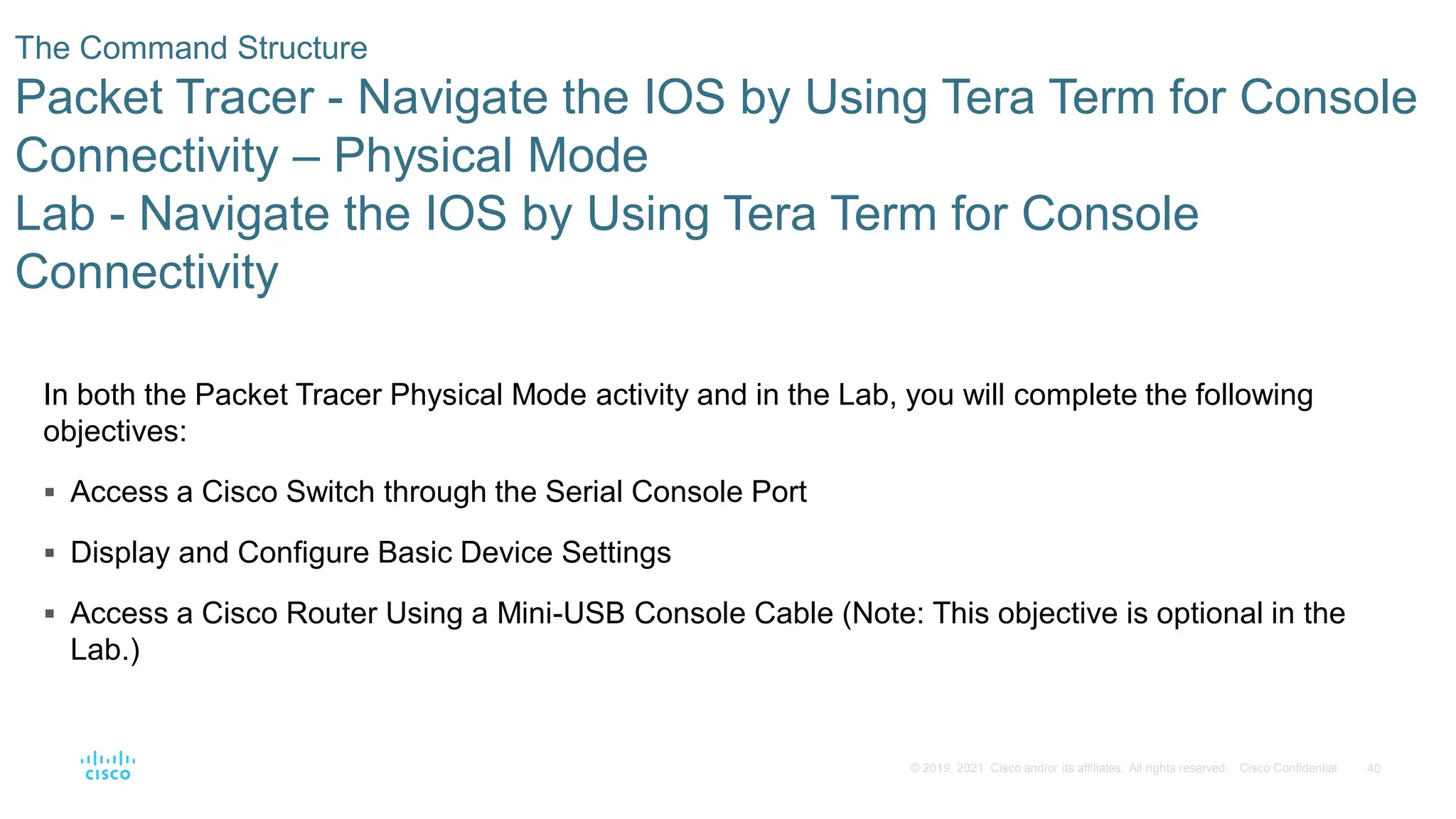 The Command Structure

Packet Tracer - Navigate the IOS by Using Tera Term for Console Connectivity – Physical Mode
Lab - Navigate the IOS by Using Tera Term for Console Connectivity

In both the Packet Tracer Physical Mode activity and in the Lab, you will complete the following objectives:

▪ Access a Cisco Switch through the Serial Console Port

▪ Display and Configure Basic Device Settings

▪ Access a Cisco Router Using a Mini-USB Console Cable (Note: This objective is optional in the Lab.)

cisco

© 2019, 2021 Cisco and/or its affiliates. All rights reserved. Cisco Confidential 40